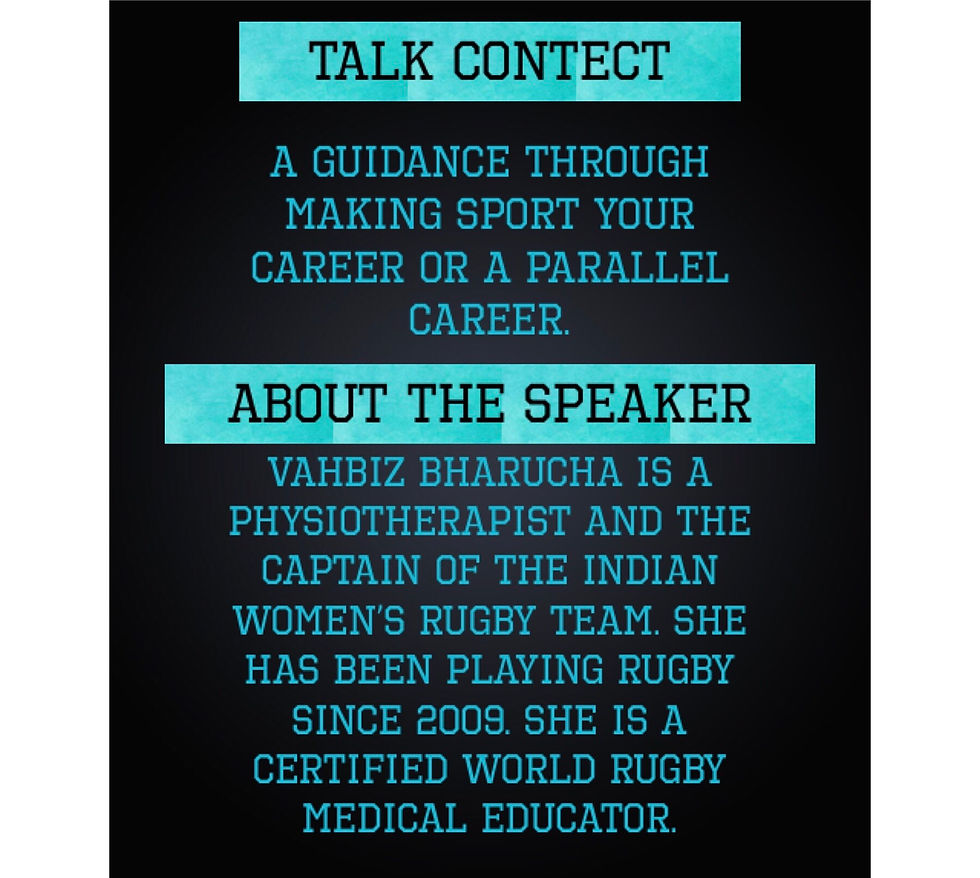 TALK CONTECT

A GUIDANCE THROUGH MAKING SPORT YOUR CAREER OR A PARALLEL CAREER.

ABOUT THE SPEAKER

VAHBIZ BHARUCHA IS A PHYSIOTHERAPIST AND THE CAPTAIN OF THE INDIAN WOMEN'S RUGBY TEAM. SHE HAS BEEN PLAYING RUGBY SINCE 2009. SHE IS A CERTIFIED WORLD RUGBY MEDICAL EDUCATOR.